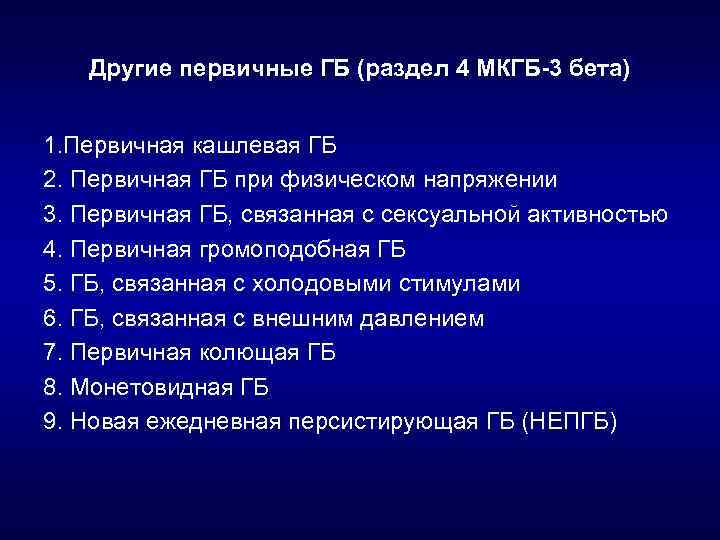 Другие первичные ГБ (раздел 4 МКГБ-3 бета)

1.Первичная кашлевая ГБ
2. Первичная ГБ при физическом напряжении
3. Первичная ГБ, связанная с сексуальной активностью
4. Первичная громоподобная ГБ
5. ГБ, связанная с холодовыми стимулами
6. ГБ, связанная с внешним давлением
7. Первичная колющая ГБ
8. Монетовидная ГБ
9. Новая ежедневная персистирующая ГБ (НЕПГБ)